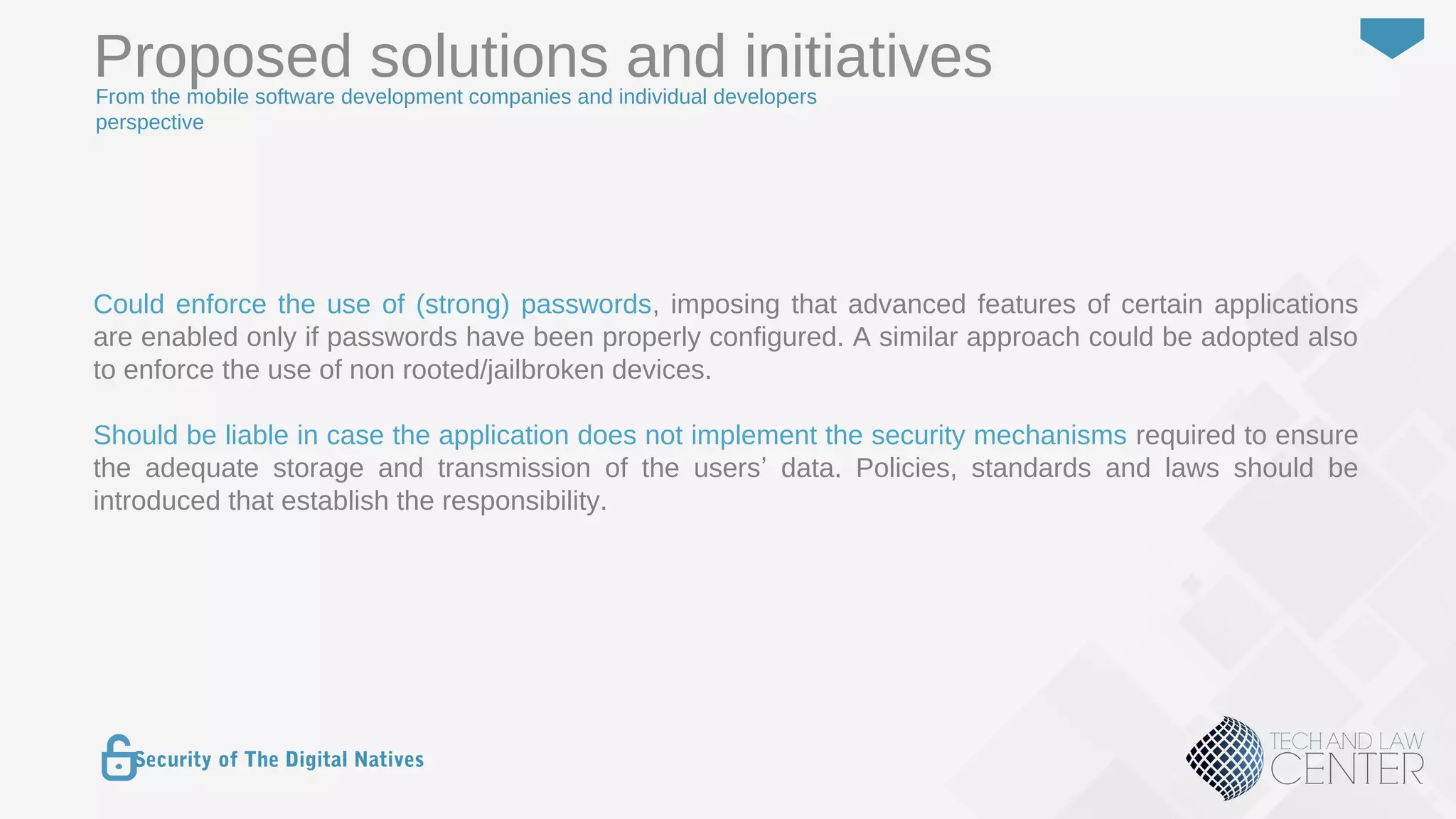 Proposed solutions and initiatives
From the mobile software development companies and individual developers perspective

Could enforce the use of (strong) passwords, imposing that advanced features of certain applications are enabled only if passwords have been properly configured. A similar approach could be adopted also to enforce the use of non rooted/jailbroken devices.

Should be liable in case the application does not implement the security mechanisms required to ensure the adequate storage and transmission of the users' data. Policies, standards and laws should be introduced that establish the responsibility.

Security of The Digital Natives

TECH AND LAW CENTER